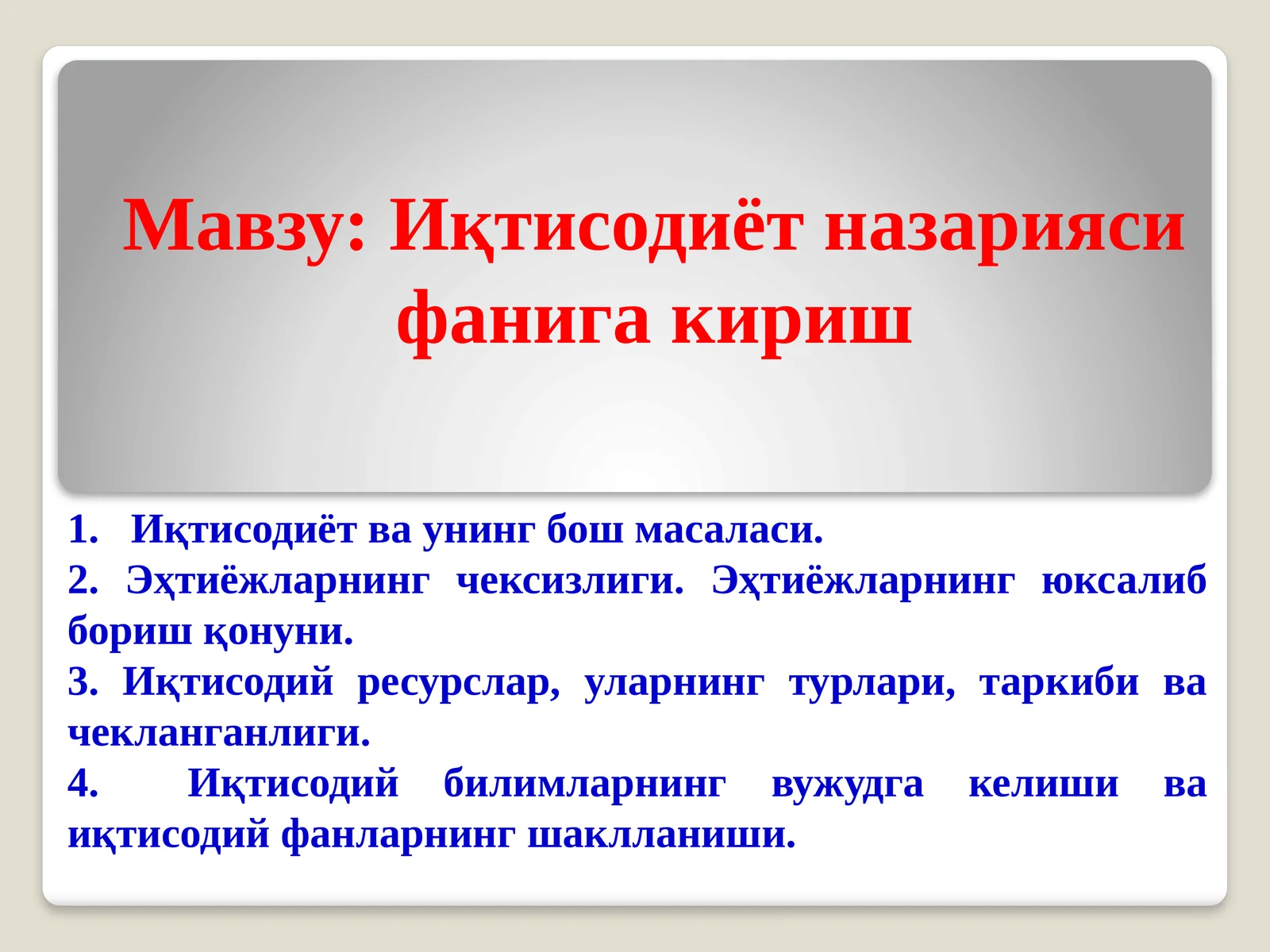 Мавзу: Иқтисодиёт назарияси фанига кириш

1. Иқтисодиёт ва унинг бош масаласи.

2. Эҳтиёжларнинг чексизлиги. Эҳтиёжларнинг юксалиб бориш қонуни.

3. Иқтисодий ресурслар, уларнинг турлари, таркиби ва чекланганлиги.

4. Иқтисодий билимларнинг вужудга келиши ва иқтисодий фанларнинг шаклланиши.